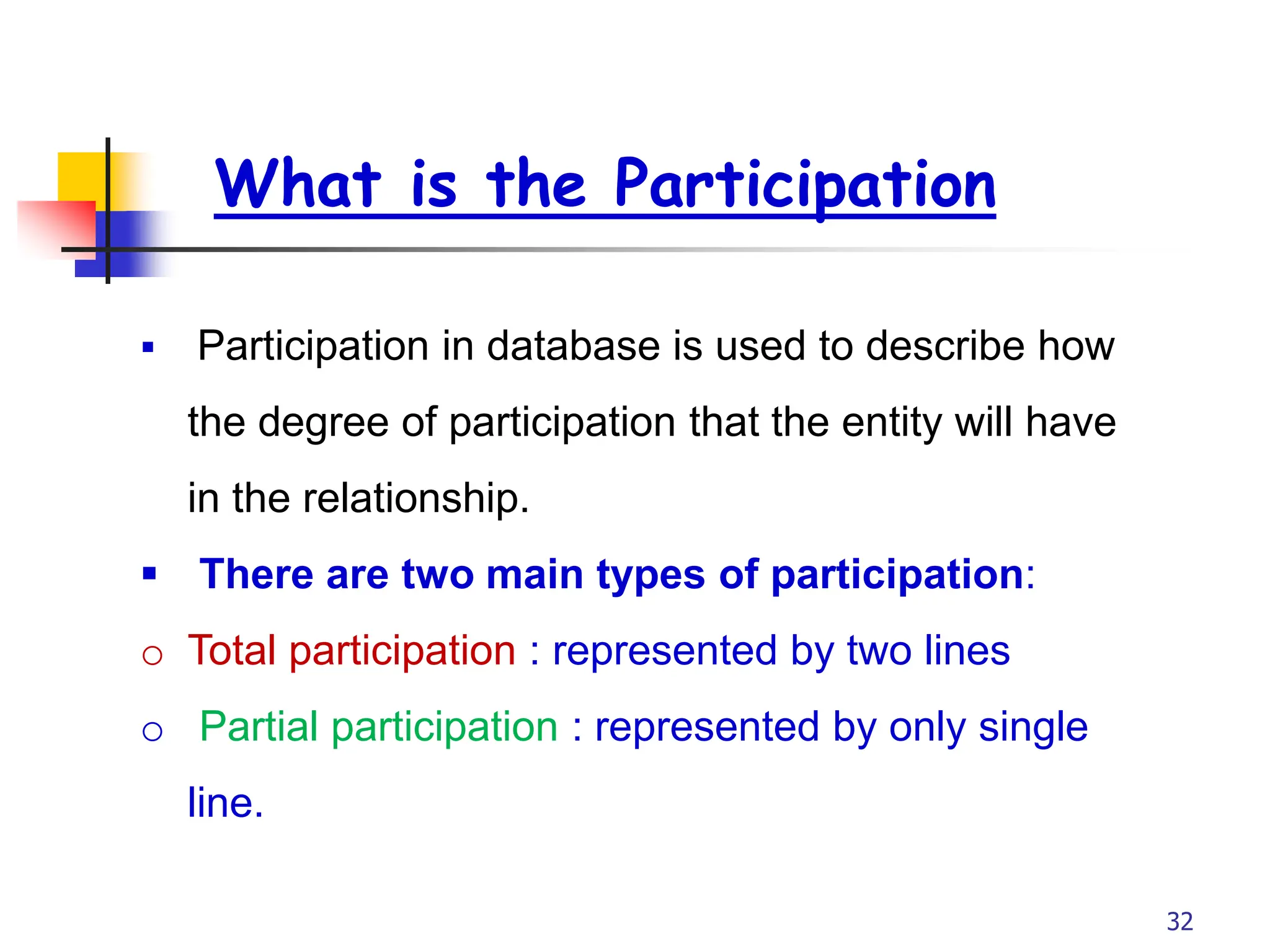 What is the Participation

▪ Participation in database is used to describe how the degree of participation that the entity will have in the relationship.

▪ There are two main types of participation:

o Total participation : represented by two lines

o Partial participation : represented by only single line.

32